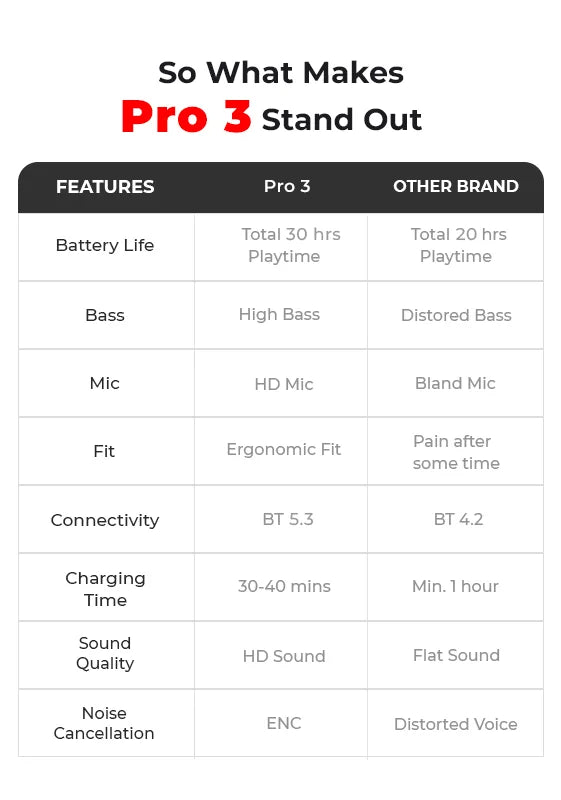 So What Makes
Pro 3 Stand Out

| FEATURES | Pro 3 | OTHER BRAND |
|---|---|---|
| Battery Life | Total 30 hrs Playtime | Total 20 hrs Playtime |
| Bass | High Bass | Distored Bass |
| Mic | HD Mic | Bland Mic |
| Fit | Ergonomic Fit | Pain after some time |
| Connectivity | BT 5.3 | BT 4.2 |
| Charging Time | 30-40 mins | Min. 1 hour |
| Sound Quality | HD Sound | Flat Sound |
| Noise Cancellation | ENC | Distorted Voice |